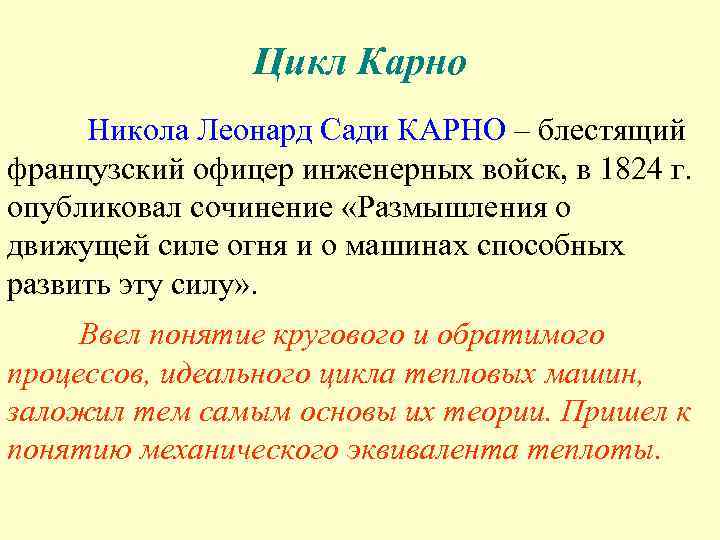 Цикл Карно

Никола Леонард Сади КАРНО – блестящий французский офицер инженерных войск, в 1824 г. опубликовал сочинение «Размышления о движущей силе огня и о машинах способных развить эту силу».

Ввел понятие кругового и обратимого процессов, идеального цикла тепловых машин, заложил тем самым основы их теории. Пришел к понятию механического эквивалента теплоты.